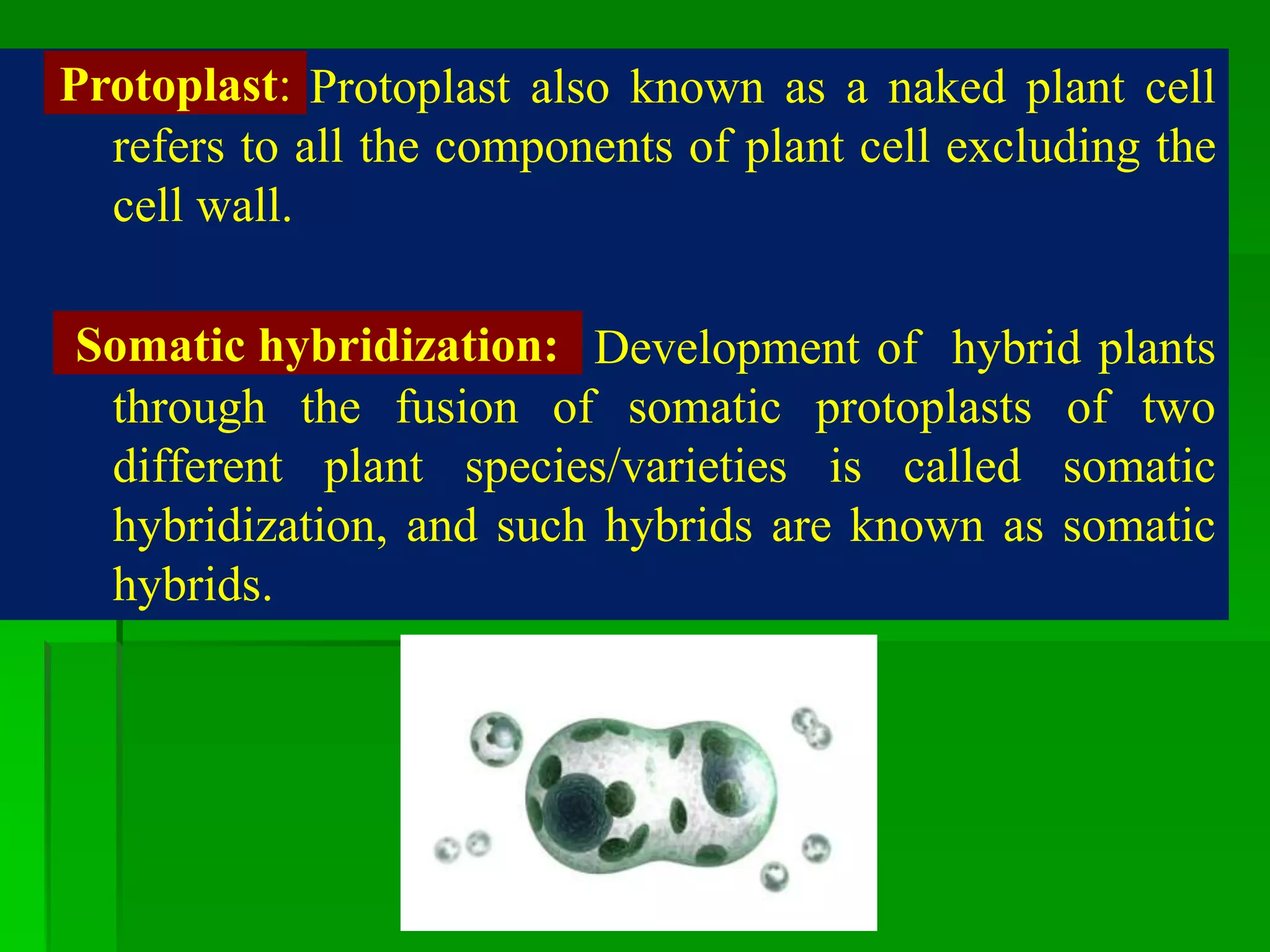 Protoplast: Protoplast also known as a naked plant cell refers to all the components of plant cell excluding the cell wall.

Somatic hybridization: Development of hybrid plants through the fusion of somatic protoplasts of two different plant species/varieties is called somatic hybridization, and such hybrids are known as somatic hybrids.